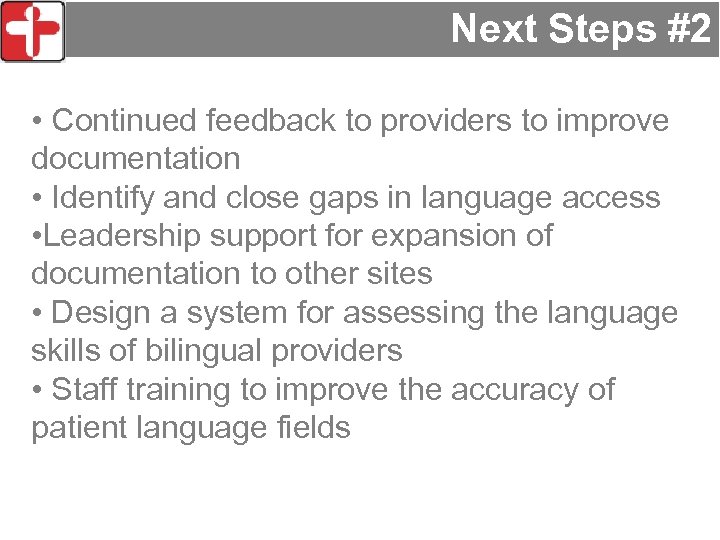 Next Steps #2

• Continued feedback to providers to improve documentation
• Identify and close gaps in language access
•Leadership support for expansion of documentation to other sites
• Design a system for assessing the language skills of bilingual providers
• Staff training to improve the accuracy of patient language fields